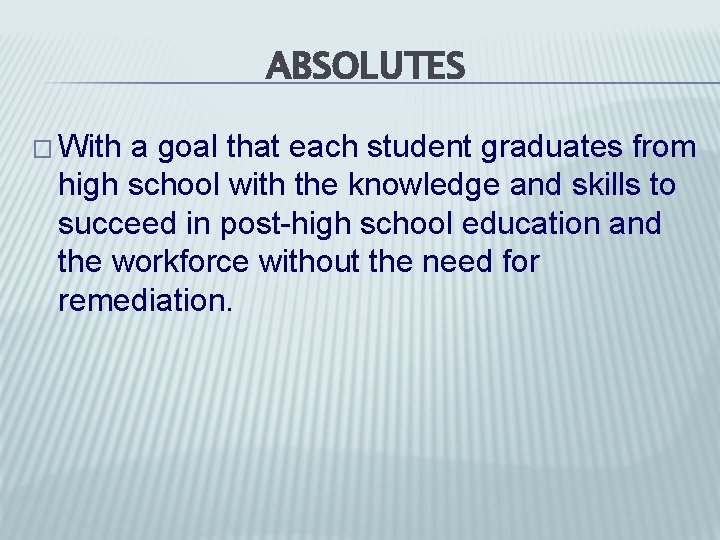 ABSOLUTES

□ With a goal that each student graduates from high school with the knowledge and skills to succeed in post-high school education and the workforce without the need for remediation.